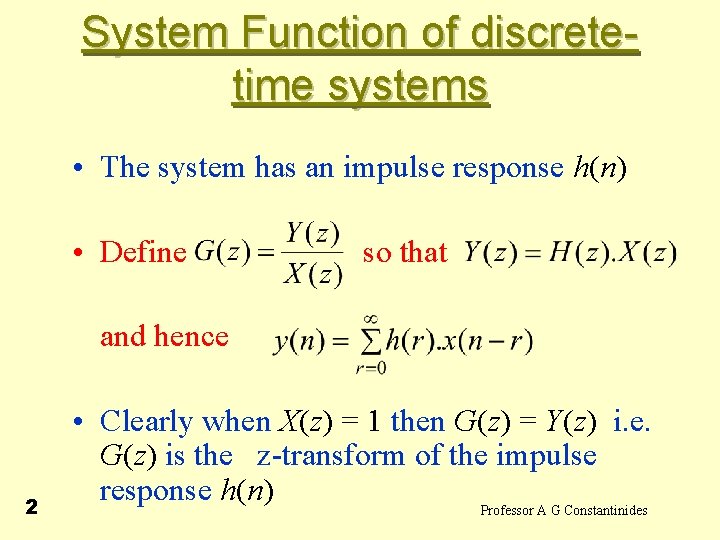 System Function of discrete-time systems

• The system has an impulse response $h(n)$

• Define $G(z) = \frac{Y(z)}{X(z)}$ so that $Y(z) = H(z).X(z)$

and hence $y(n) = \sum_{r=0}^{\infty} h(r).x(n-r)$

• Clearly when $X(z) = 1$ then $G(z) = Y(z)$ i.e. $G(z)$ is the z-transform of the impulse response $h(n)$

2

Professor A G Constantinides